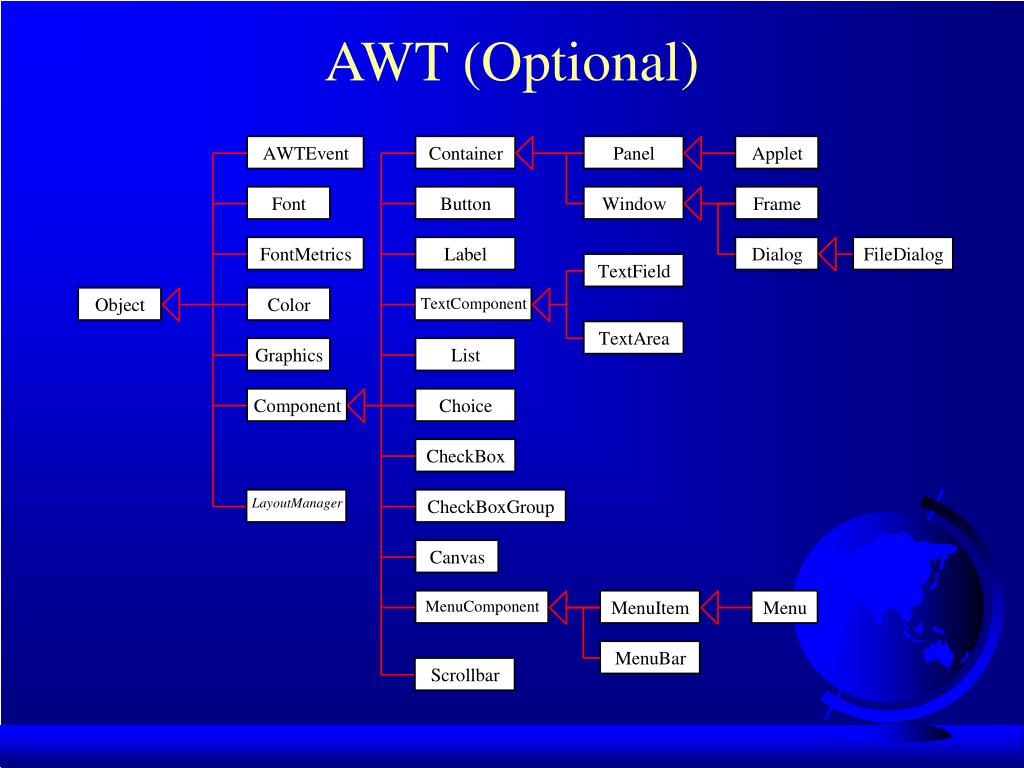 AWT (Optional)

Object

AWTEvent

Font

FontMetrics

Color

Graphics

Component

LayoutManager

Container

Button

Label

TextComponent

List

Choice

CheckBox

CheckBoxGroup

Canvas

MenuComponent

Scrollbar

Panel

Window

TextField

TextArea

MenuItem

MenuBar

Applet

Frame

Dialog

FileDialog

Menu